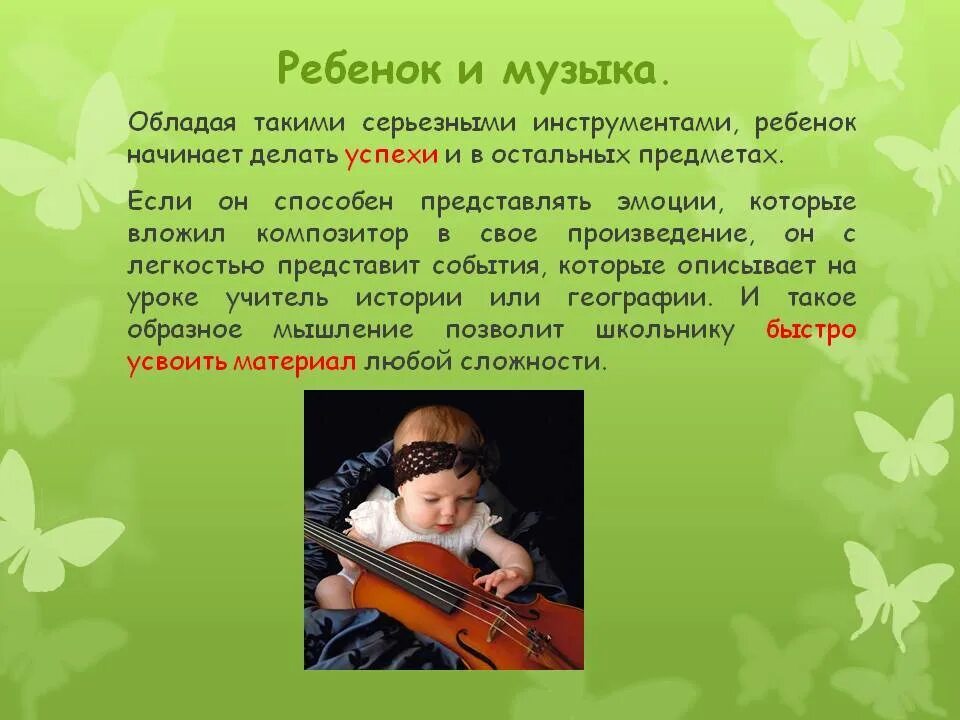 Ребенок и музыка.

Обладая такими серьезными инструментами, ребенок начинает делать успехи и в остальных предметах.

Если он способен представлять эмоции, которые вложил композитор в свое произведение, он с легкостью представит события, которые описывает на уроке учитель истории или географии. И такое образное мышление позволит школьнику быстро усвоить материал любой сложности.